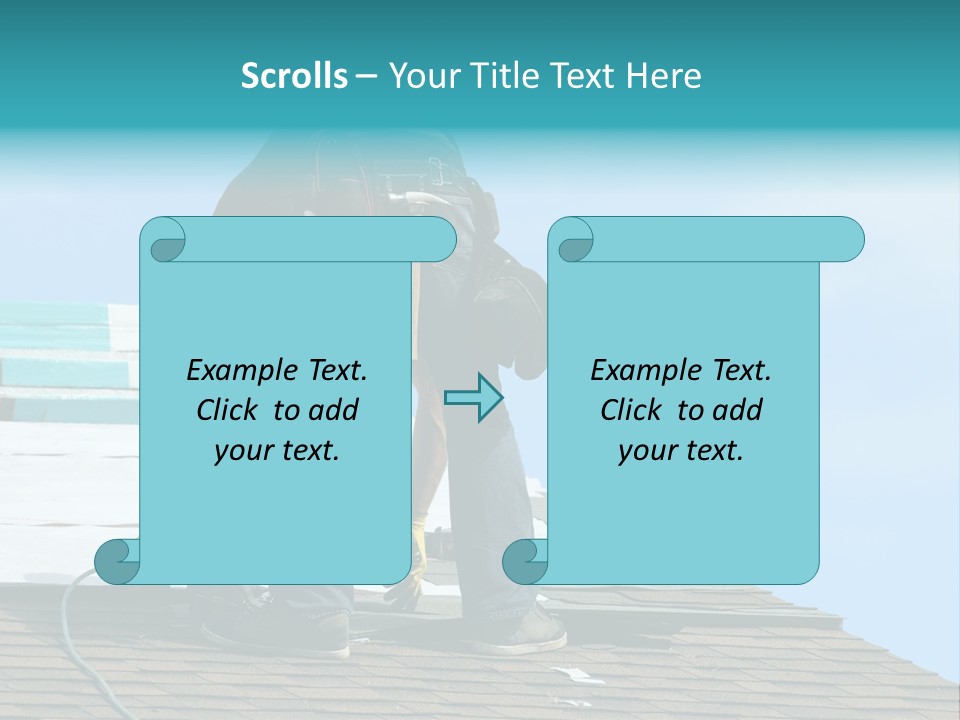 Scrolls – Your Title Text Here

Example Text.
Click to add
your text.

Example Text.
Click to add
your text.